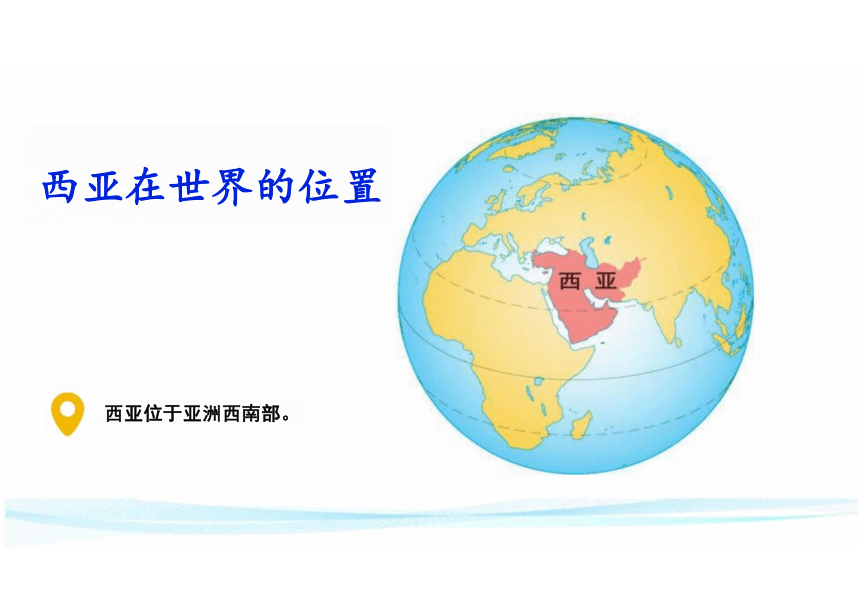 西亚在世界的位置

西 亚

西亚位于亚洲西南部。